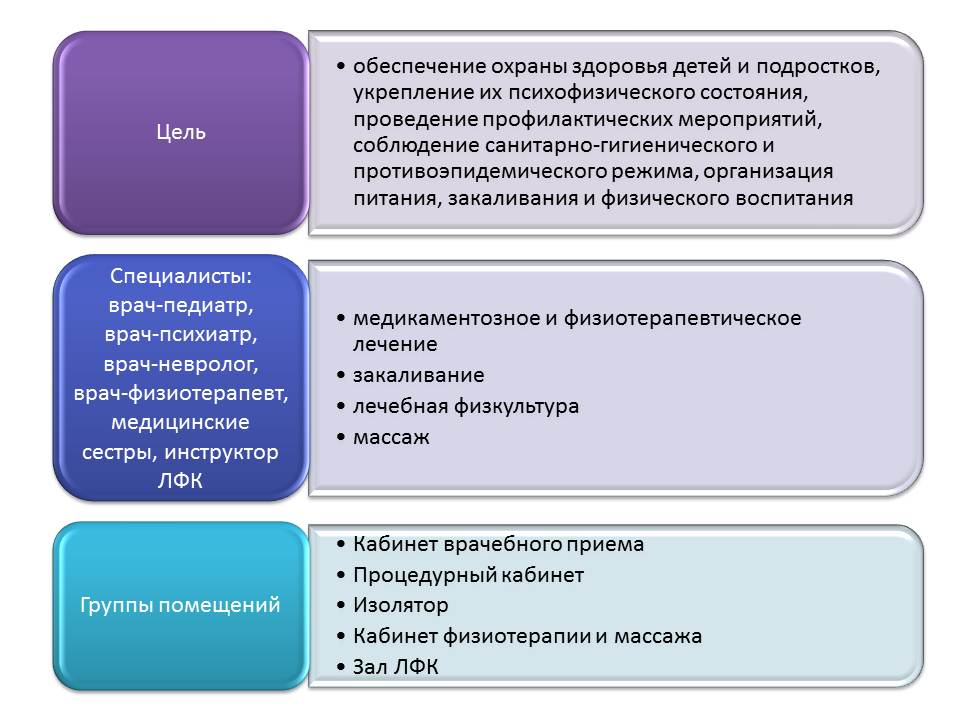 Цель

• обеспечение охраны здоровья детей и подростков, укрепление их психофизического состояния, проведение профилактических мероприятий, соблюдение санитарно-гигиенического и противоэпидемического режима, организация питания, закаливания и физического воспитания

Специалисты: врач-педиатр, врач-психиатр, врач-невролог, врач-физиотерапевт, медицинские сестры, инструктор ЛФК

• медикаментозное и физиотерапевтическое лечение
• закаливание
• лечебная физкультура
• массаж

Группы помещений

• Кабинет врачебного приема
• Процедурный кабинет
• Изолятор
• Кабинет физиотерапии и массажа
• Зал ЛФК